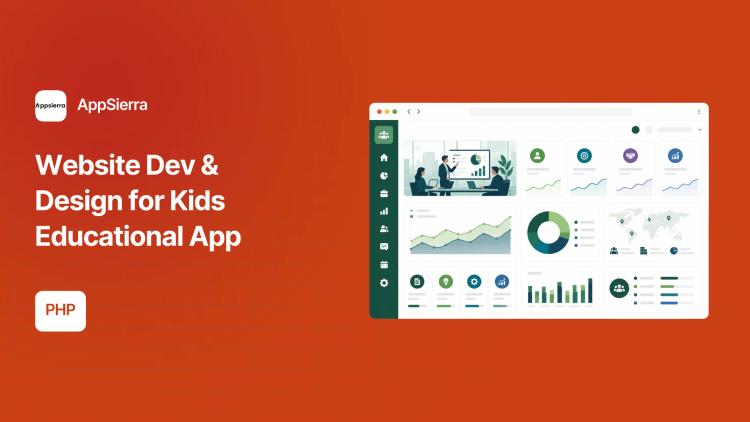 Appsierra AppSierra

Website Dev & Design for Kids Educational App

PHP